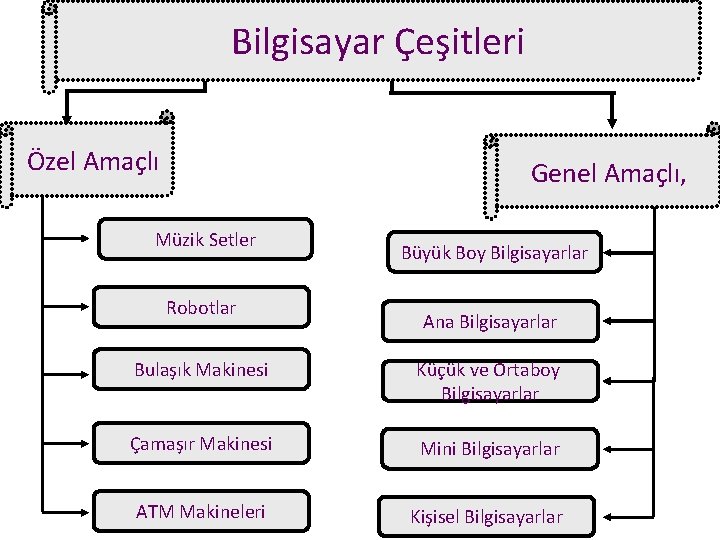 Bilgisayar Çeşitleri

Özel Amaçlı

Müzik Setler

Robotlar

Bulaşık Makinesi

Çamaşır Makinesi

ATM Makineleri

Genel Amaçlı,

Büyük Boy Bilgisayarlar

Ana Bilgisayarlar

Küçük ve Ortaboy Bilgisayarlar

Mini Bilgisayarlar

Kişisel Bilgisayarlar